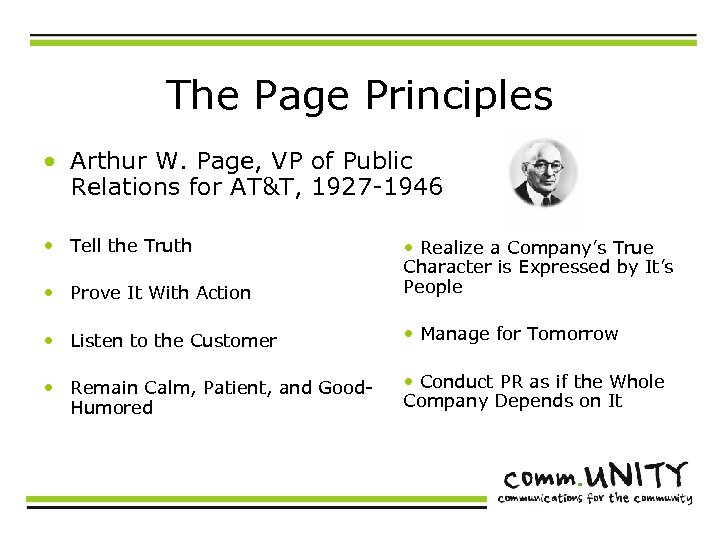 The Page Principles

• Arthur W. Page, VP of Public Relations for AT&T, 1927-1946

• Tell the Truth

• Prove It With Action

• Listen to the Customer

• Remain Calm, Patient, and Good-Humored

• Realize a Company's True Character is Expressed by It's People

• Manage for Tomorrow

• Conduct PR as if the Whole Company Depends on It

comm.UNITY
communications for the community